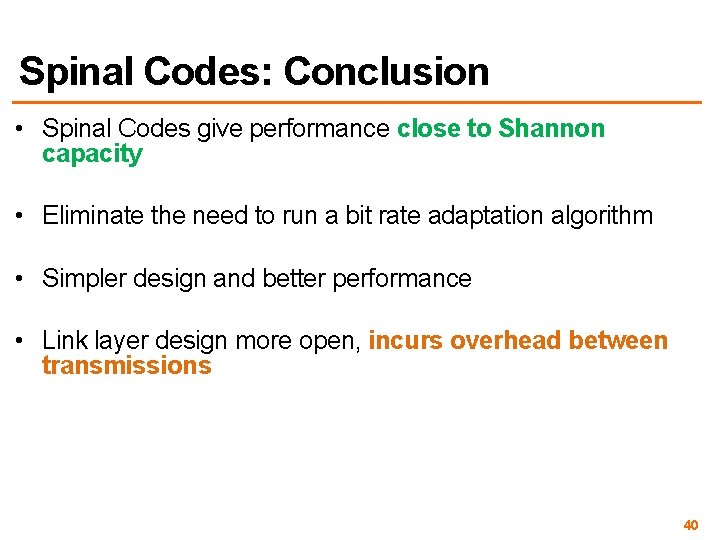 Spinal Codes: Conclusion

• Spinal Codes give performance close to Shannon capacity

• Eliminate the need to run a bit rate adaptation algorithm

• Simpler design and better performance

• Link layer design more open, incurs overhead between transmissions

40